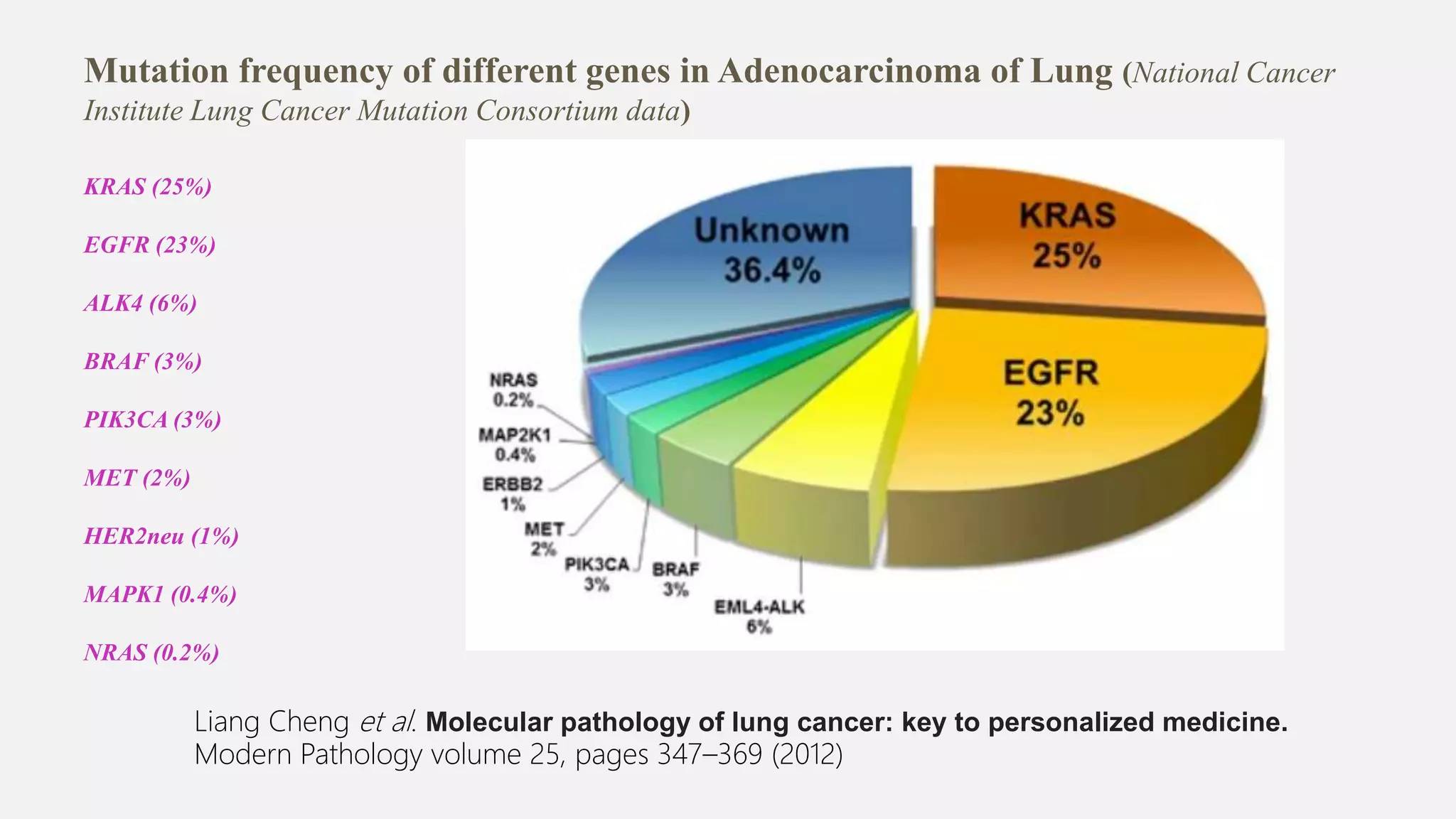 Mutation frequency of different genes in Adenocarcinoma of Lung (National Cancer Institute Lung Cancer Mutation Consortium data)

KRAS (25%)

EGFR (23%)

ALK4 (6%)

BRAF (3%)

PIK3CA (3%)

MET (2%)

HER2neu (1%)

MAPK1 (0.4%)

NRAS (0.2%)

Unknown 36.4%

KRAS 25%

EGFR 23%

NRAS 0.2%

MAP2K1 0.4%

ERBB2 1%

MET 2%

PIK3CA 3%

BRAF 3%

EML4-ALK 6%

Liang Cheng et al. Molecular pathology of lung cancer: key to personalized medicine. Modern Pathology volume 25, pages 347–369 (2012)